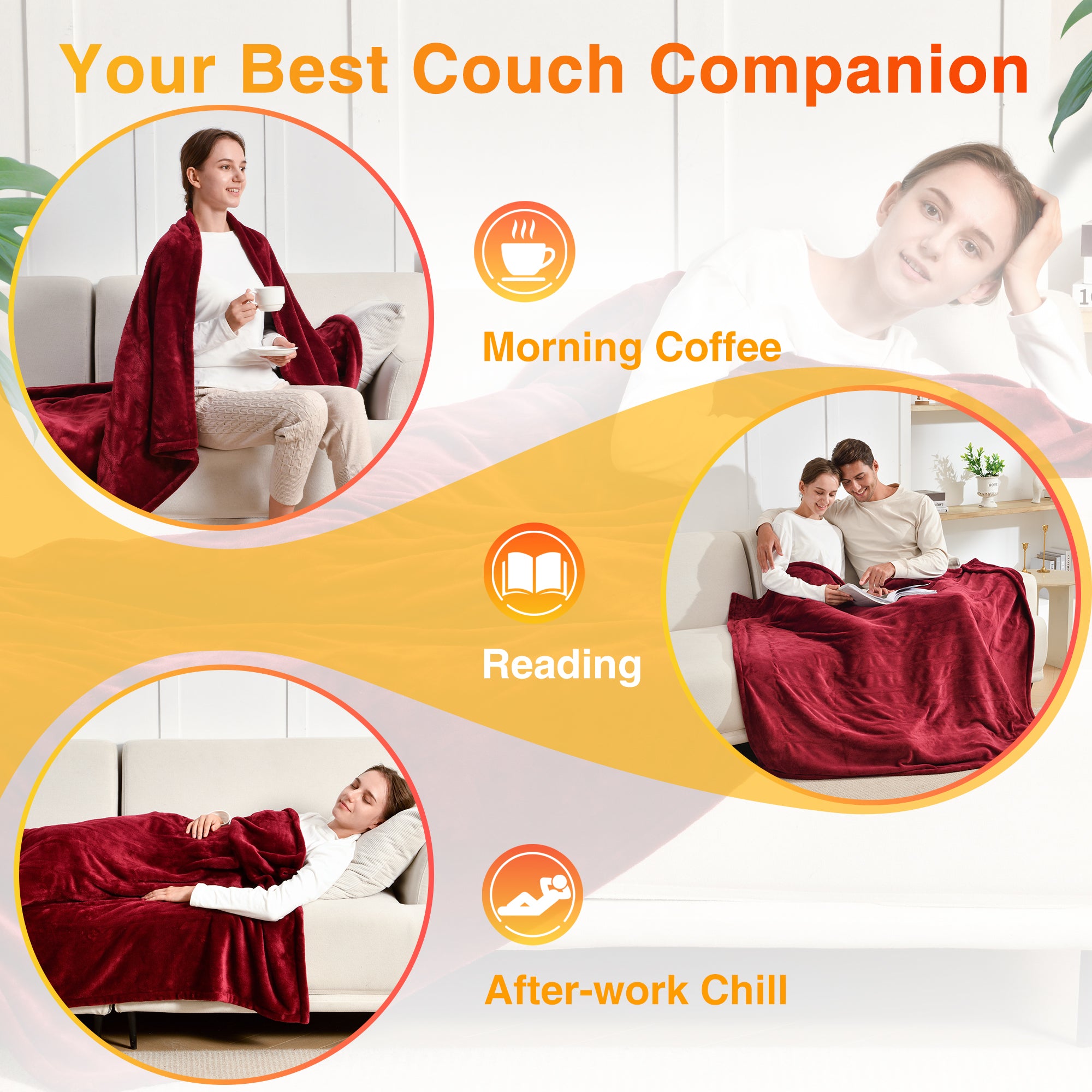 Your Best Couch Companion

Morning Coffee

Reading

After-work Chill